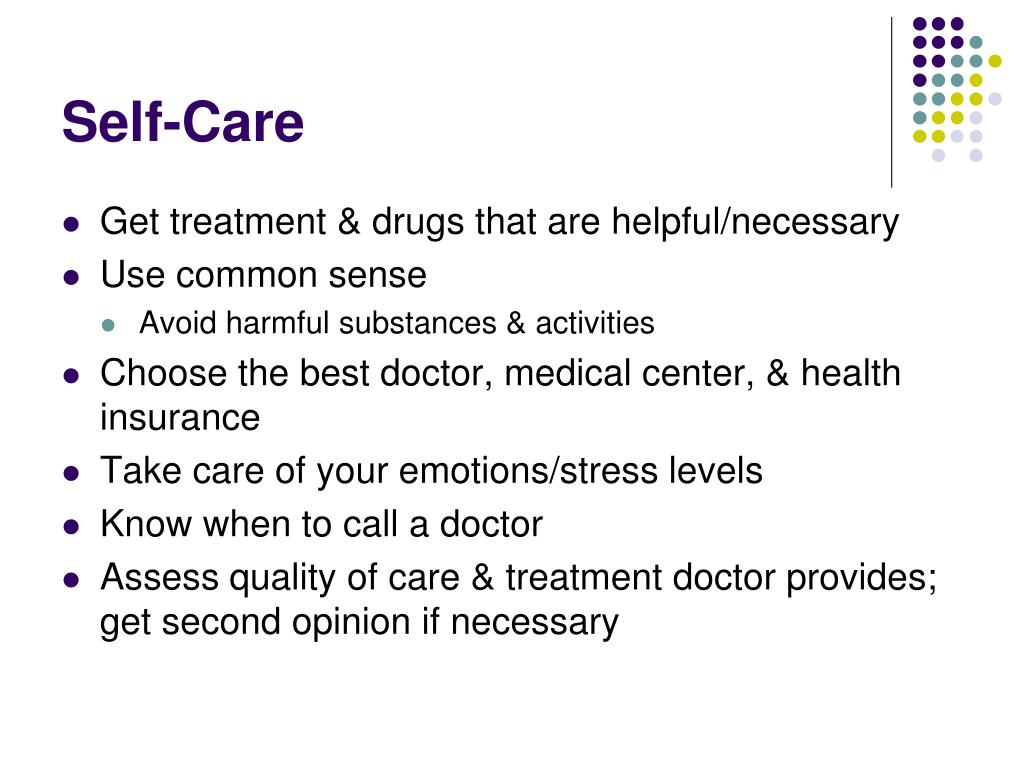 Self-Care

- Get treatment & drugs that are helpful/necessary
- Use common sense
  - Avoid harmful substances & activities
- Choose the best doctor, medical center, & health insurance
- Take care of your emotions/stress levels
- Know when to call a doctor
- Assess quality of care & treatment doctor provides; get second opinion if necessary